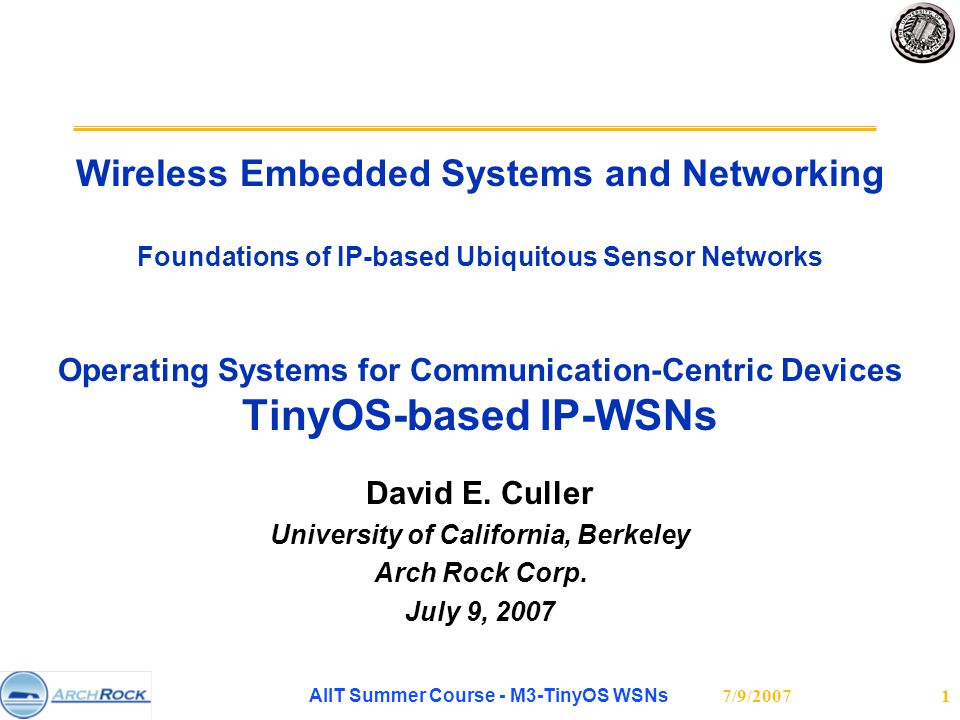 Wireless Embedded Systems and Networking

Foundations of IP-based Ubiquitous Sensor Networks

Operating Systems for Communication-Centric Devices
TinyOS-based IP-WSNs

David E. Culler
University of California, Berkeley
Arch Rock Corp.
July 9, 2007

ARCHROCK

AIIT Summer Course - M3-TinyOS WSNs 7/9/2007 1